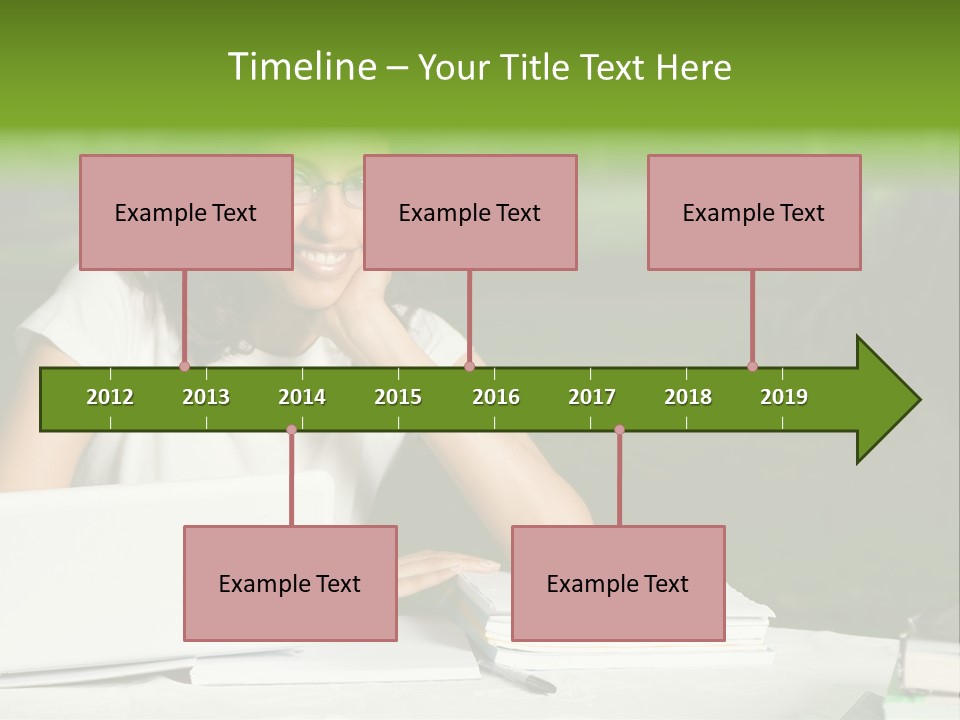 Timeline – Your Title Text Here

Example Text

Example Text

Example Text

2012 2013 2014 2015 2016 2017 2018 2019

Example Text

Example Text